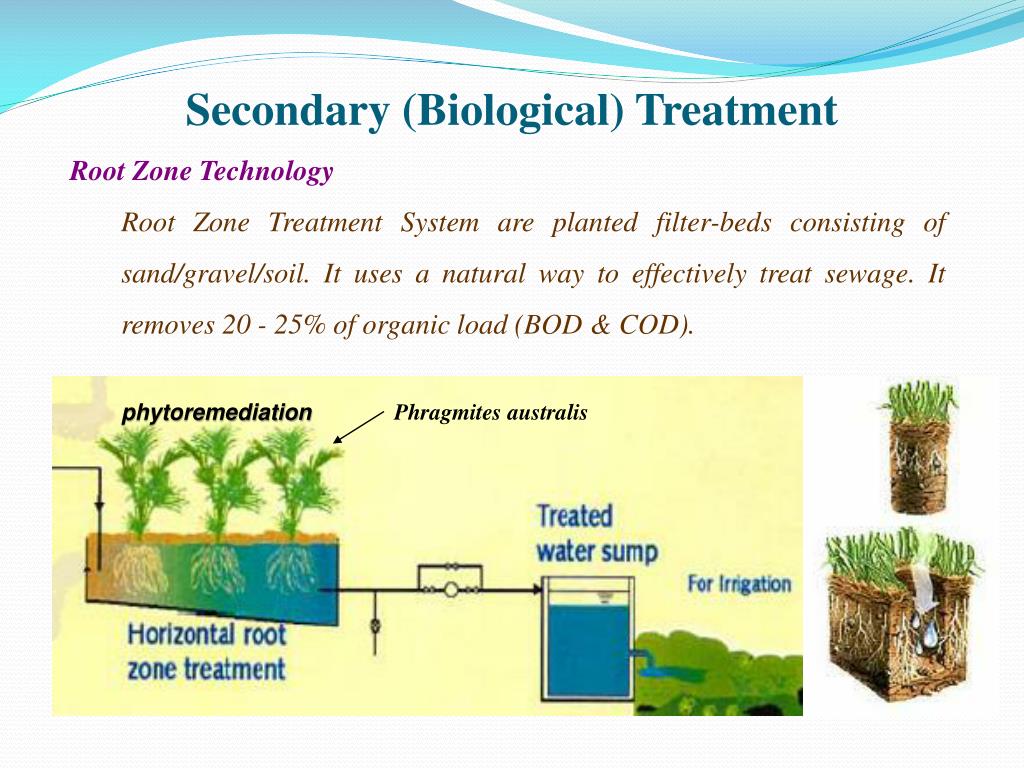 Secondary (Biological) Treatment

Root Zone Technology

Root Zone Treatment System are planted filter-beds consisting of sand/gravel/soil. It uses a natural way to effectively treat sewage. It removes 20 - 25% of organic load (BOD & COD).

phytoremediation

Phragmites australis

Treated water sump

For Irrigation

Horizontal root zone treatment